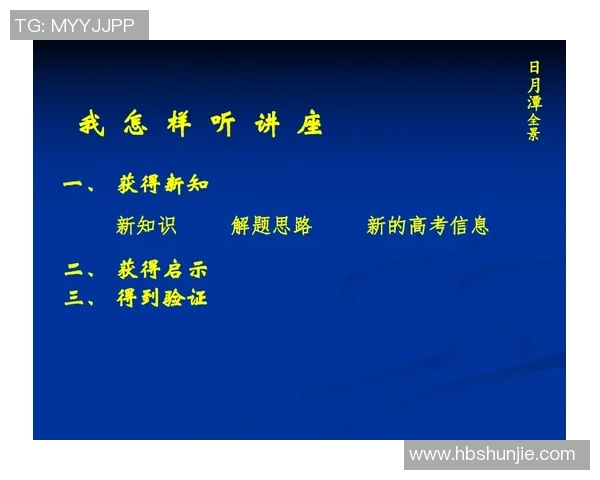 TG: MYYJJPP

日月潭全景

我怎样听讲座

一、 获得新知

新知识　解题思路　新的高考信息

二、 获得启示

三、 得到验证

www.hbshunjie.com